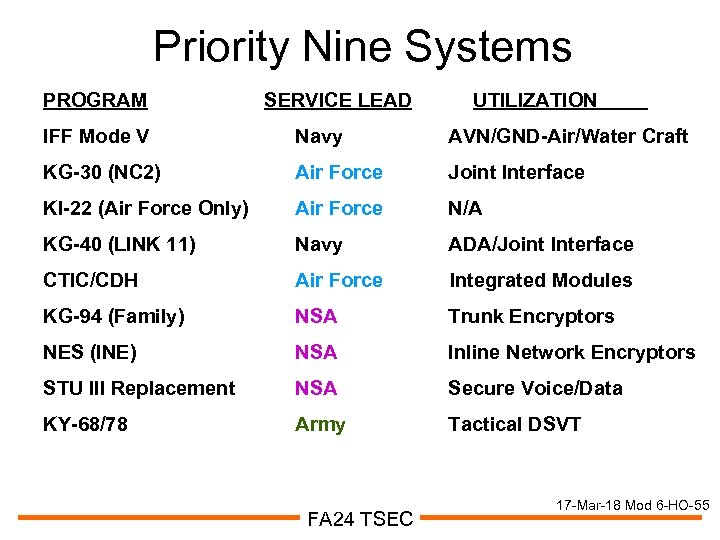 Priority Nine Systems

| PROGRAM | SERVICE LEAD | UTILIZATION |
|---|---|---|
| IFF Mode V | Navy | AVN/GND-Air/Water Craft |
| KG-30 (NC2) | Air Force | Joint Interface |
| KI-22 (Air Force Only) | Air Force | N/A |
| KG-40 (LINK 11) | Navy | ADA/Joint Interface |
| CTIC/CDH | Air Force | Integrated Modules |
| KG-94 (Family) | NSA | Trunk Encryptors |
| NES (INE) | NSA | Inline Network Encryptors |
| STU III Replacement | NSA | Secure Voice/Data |
| KY-68/78 | Army | Tactical DSVT |

17-Mar-18 Mod 6-HO-55

FA24 TSEC